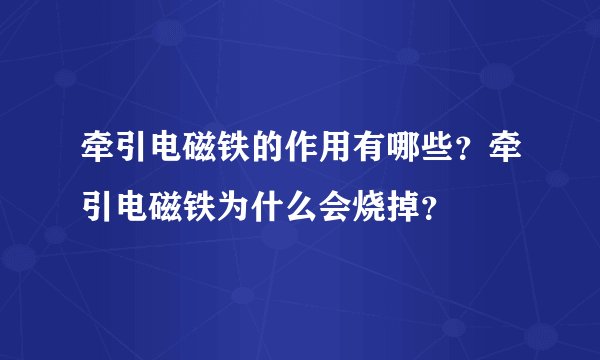 牵引电磁铁的作用有哪些？牵引电磁铁为什么会烧掉？